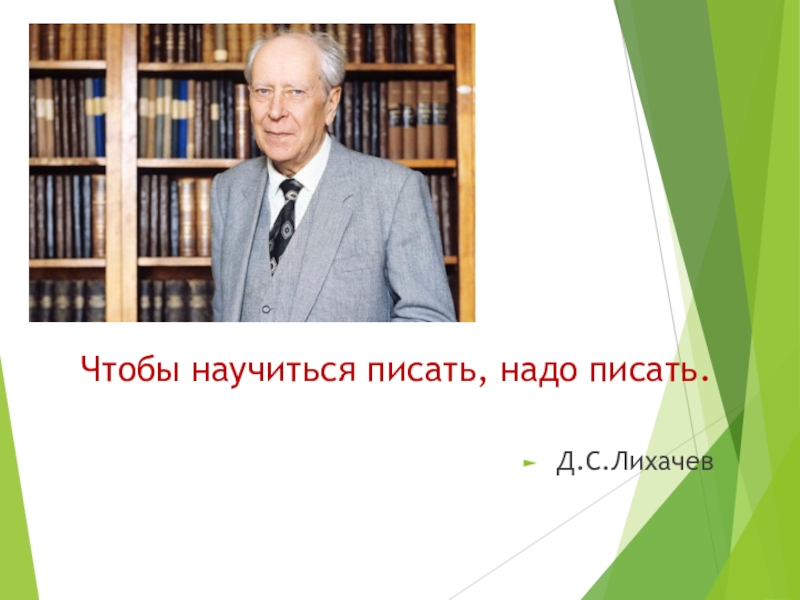 Чтобы научиться писать, надо писать.

Д.С.Лихачев